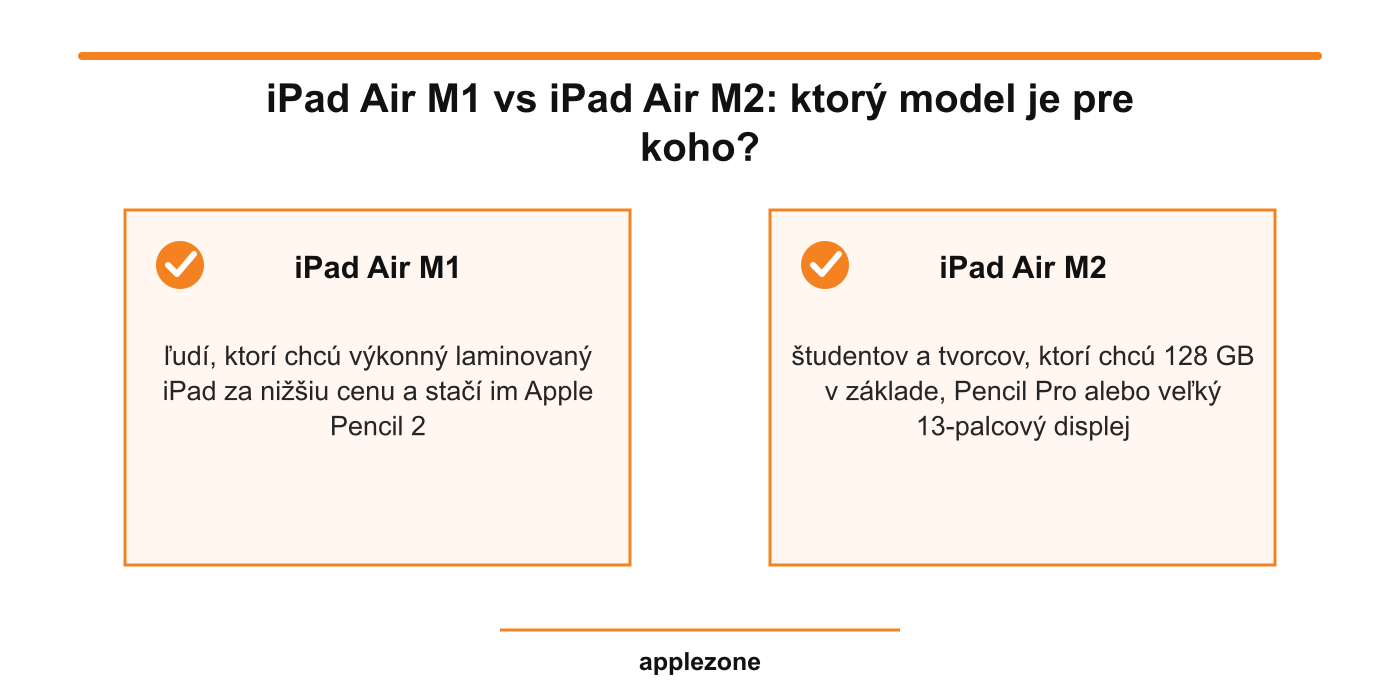 iPad Air M1 vs iPad Air M2: ktorý model je pre koho?

iPad Air M1

ľudí, ktorí chcú výkonný laminovaný iPad za nižšiu cenu a stačí im Apple Pencil 2

iPad Air M2

študentov a tvorcov, ktorí chcú 128 GB v základe, Pencil Pro alebo veľký 13-palcový displej

applezone